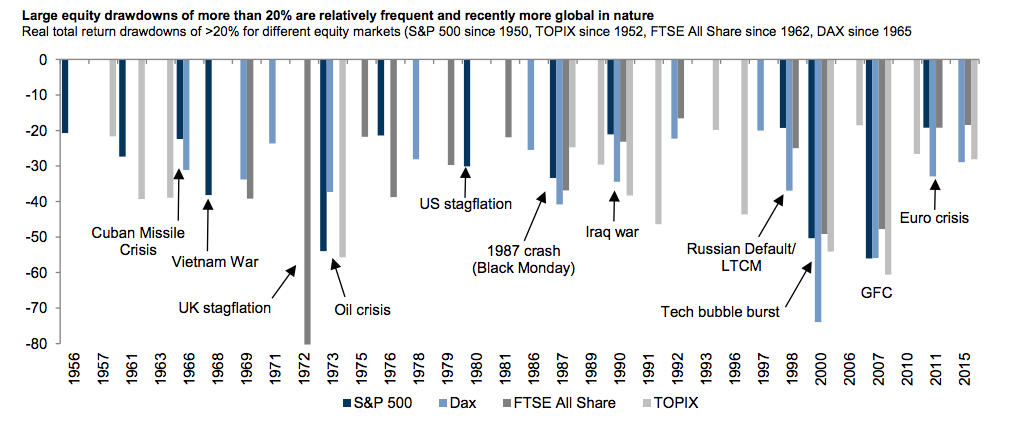 Large equity drawdowns of more than 20% are relatively frequent and recently more global in nature
Real total return drawdowns of >20% for different equity markets (S&P 500 since 1950, TOPIX since 1952, FTSE All Share since 1962, DAX since 1965

0
-10
-20
-30
-40
-50
-60
-70
-80

Cuban Missile Crisis
Vietnam War
UK stagflation
Oil crisis
US stagflation
1987 crash (Black Monday)
Iraq war
Russian Default/ LTCM
Tech bubble burst
GFC
Euro crisis

1956
1957
1961
1963
1966
1968
1969
1971
1972
1973
1975
1976
1978
1979
1980
1981
1986
1987
1989
1990
1991
1992
1993
1996
1997
1998
2000
2006
2007
2010
2011
2015

S&P 500
Dax
FTSE All Share
TOPIX